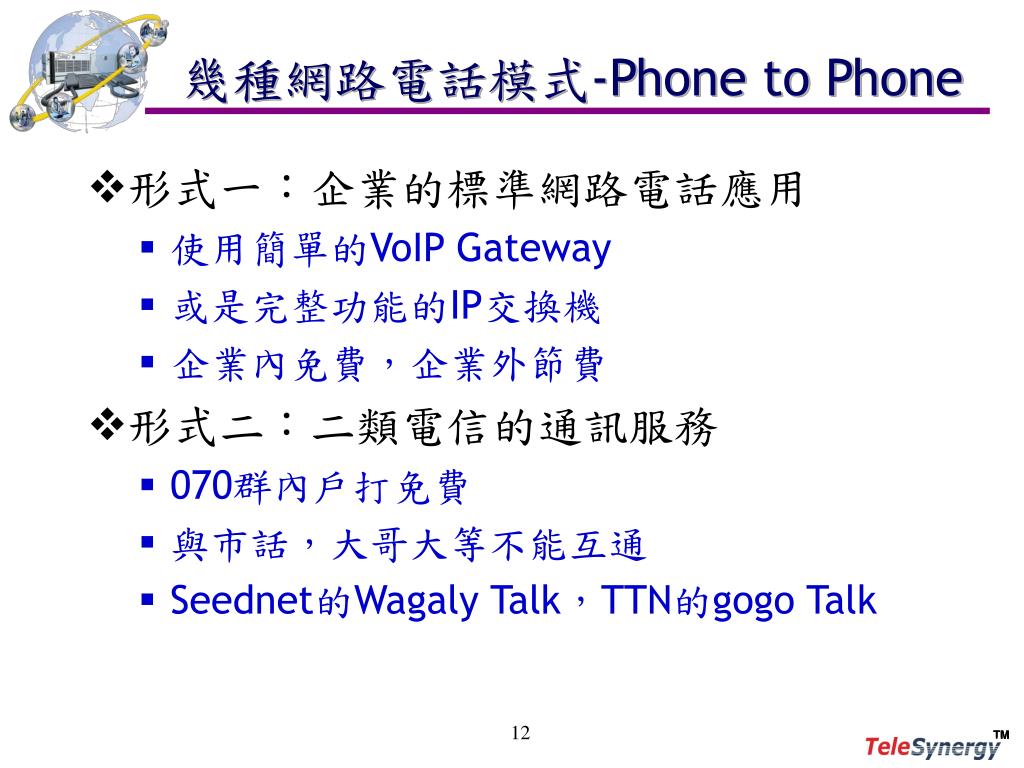 幾種網路電話模式-Phone to Phone

❖形式一：企業的標準網路電話應用
▪ 使用簡單的VoIP Gateway
▪ 或是完整功能的IP交換機
▪ 企業內免費，企業外節費

❖形式二：二類電信的通訊服務
▪ 070群內戶打免費
▪ 與市話，大哥大等不能互通
▪ Seednet的Wagaly Talk，TTN的gogo Talk

12

TeleSynergy™